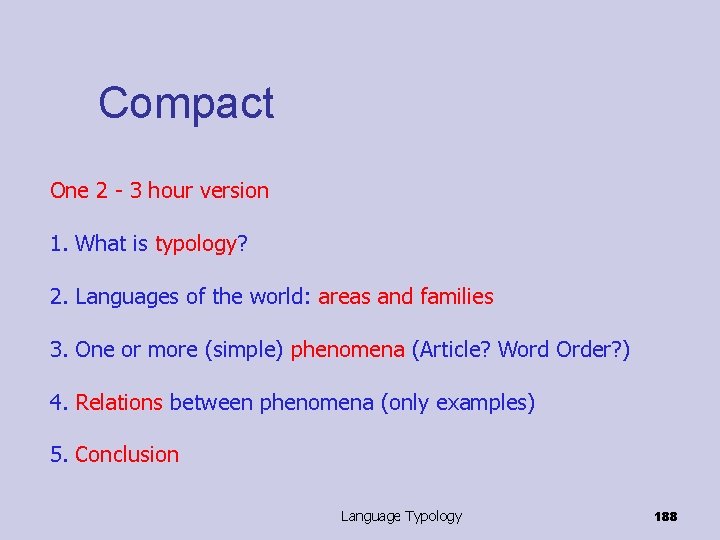 Compact

One 2 - 3 hour version

1. What is typology?

2. Languages of the world: areas and families

3. One or more (simple) phenomena (Article? Word Order?)

4. Relations between phenomena (only examples)

5. Conclusion

Language Typology

188